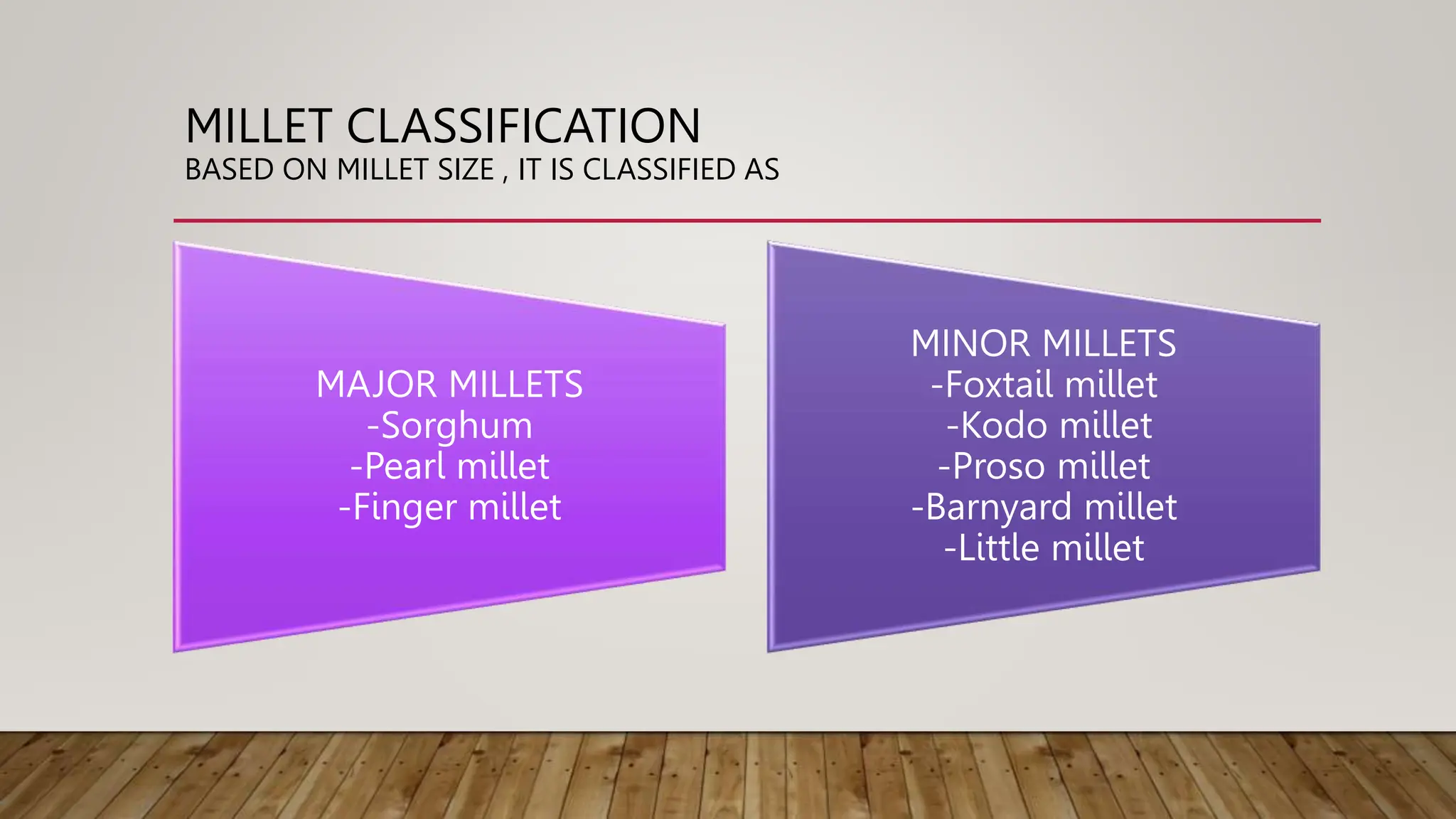 MILLET CLASSIFICATION
BASED ON MILLET SIZE , IT IS CLASSIFIED AS

MAJOR MILLETS
-Sorghum
-Pearl millet
-Finger millet

MINOR MILLETS
-Foxtail millet
-Kodo millet
-Proso millet
-Barnyard millet
-Little millet